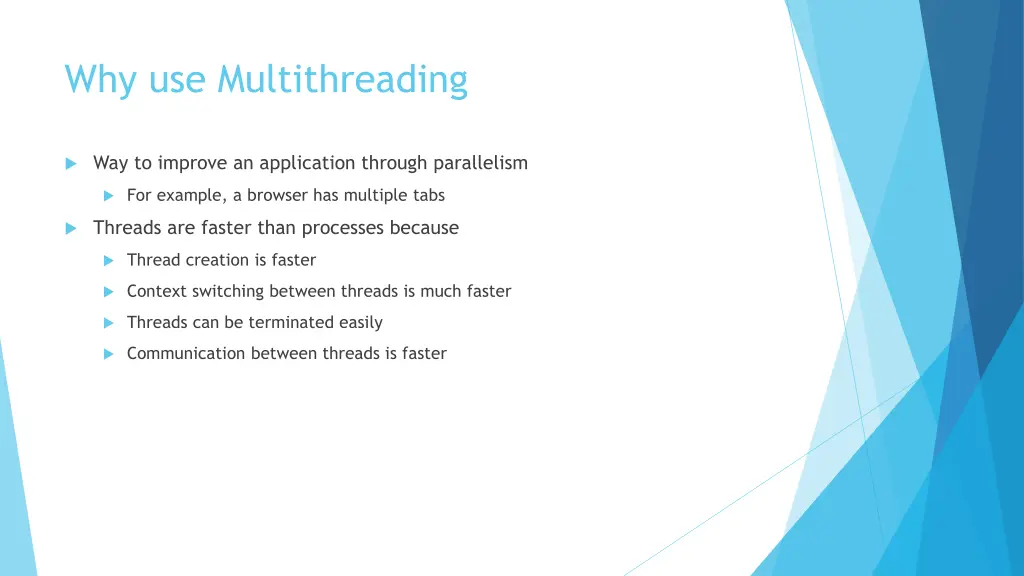 Why use Multithreading

Way to improve an application through parallelism

For example, a browser has multiple tabs

Threads are faster than processes because

Thread creation is faster

Context switching between threads is much faster

Threads can be terminated easily

Communication between threads is faster